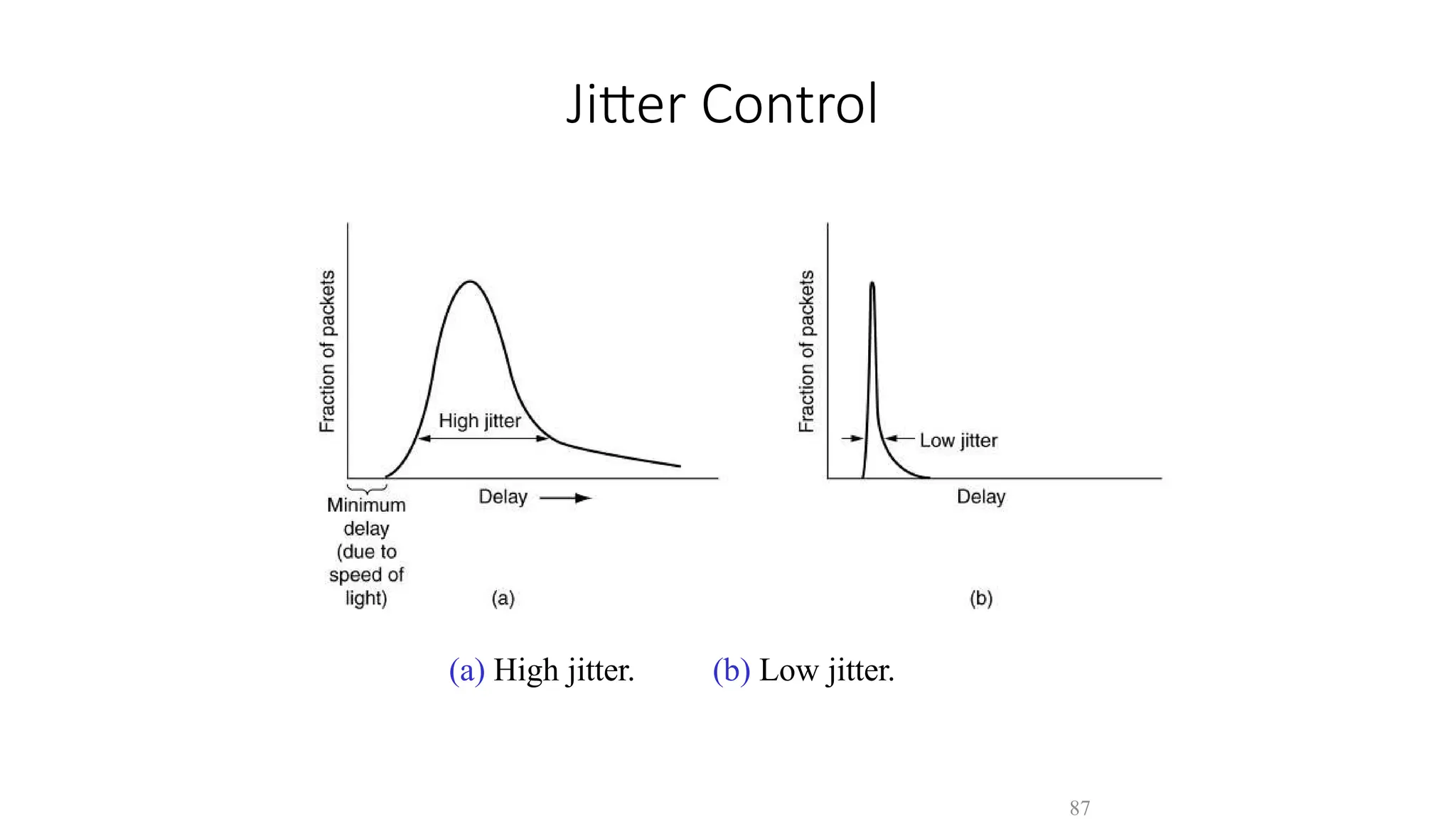 Jitter Control

Fraction of packets

High jitter

Minimum delay (due to speed of light)

Delay

(a)

Fraction of packets

Low jitter

Delay

(b)

(a) High jitter. (b) Low jitter.

87